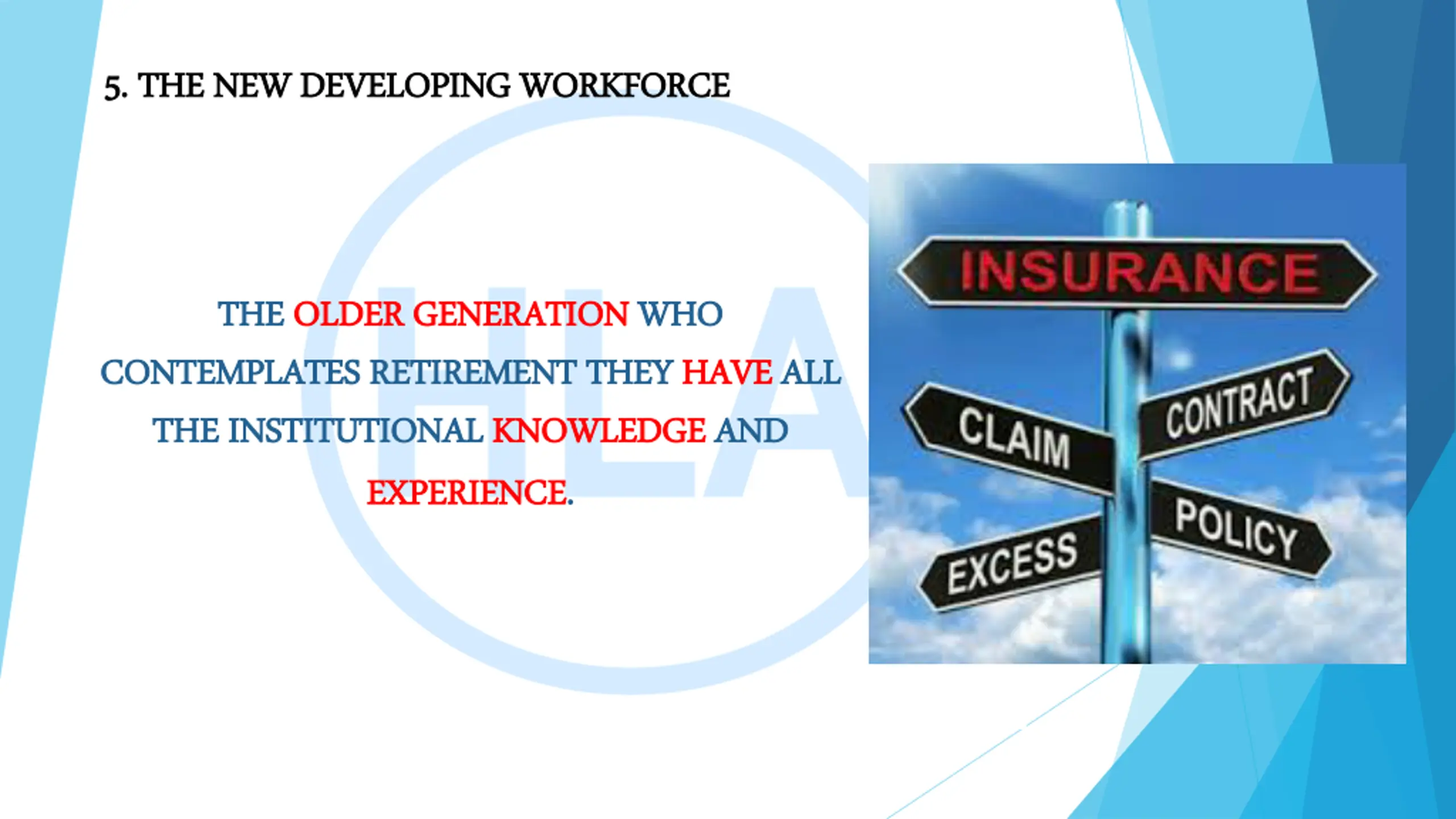 5. THE NEW DEVELOPING WORKFORCE

HLA

THE OLDER GENERATION WHO CONTEMPLATES RETIREMENT THEY HAVE ALL THE INSTITUTIONAL KNOWLEDGE AND EXPERIENCE.

INSURANCE

CLAIM

CONTRACT

EXCESS

POLICY